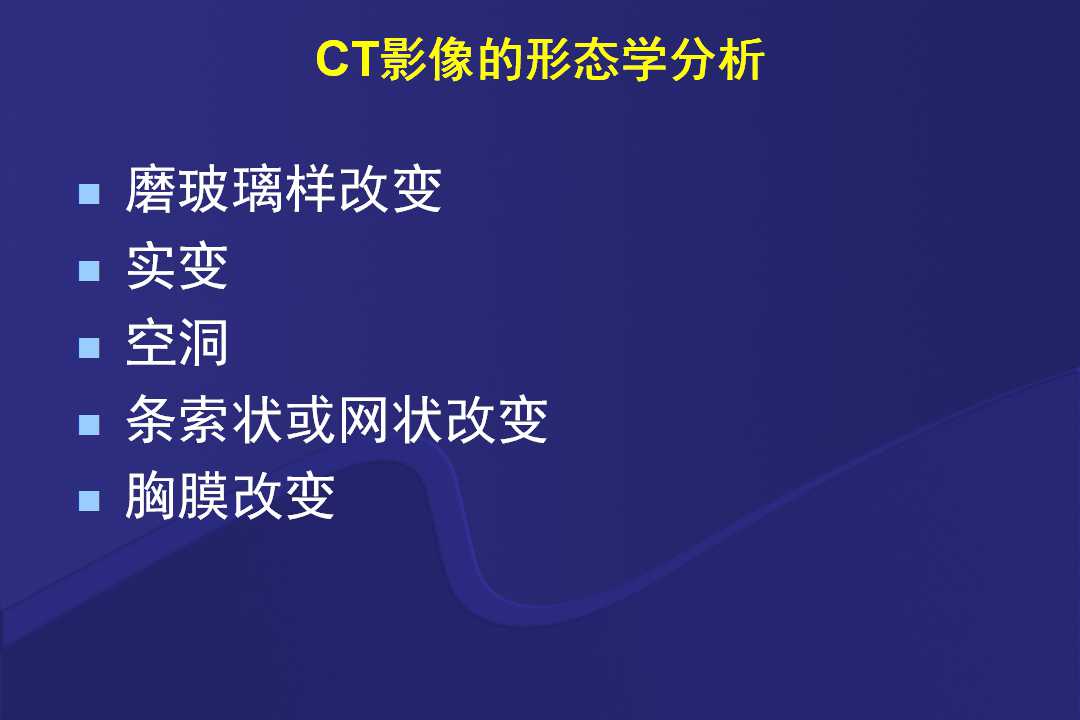 CT影像的形态学分析

- 磨玻璃样改变
- 实变
- 空洞
- 条索状或网状改变
- 胸膜改变